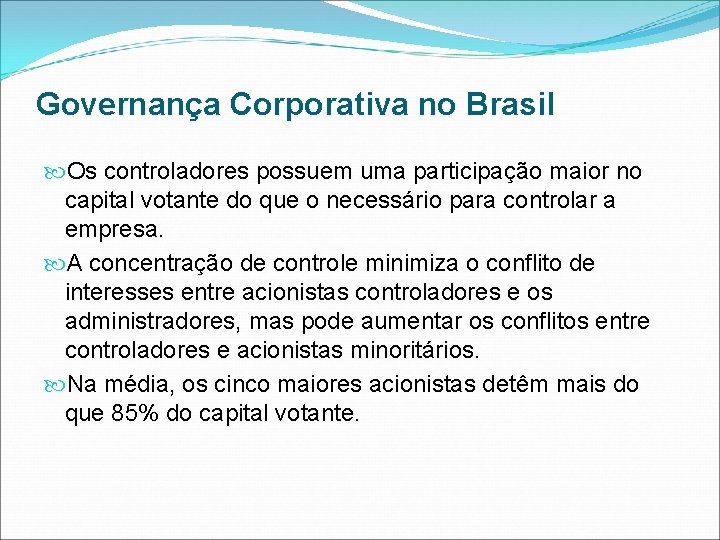 Governança Corporativa no Brasil

Os controladores possuem uma participação maior no capital votante do que o necessário para controlar a empresa.

A concentração de controle minimiza o conflito de interesses entre acionistas controladores e os administradores, mas pode aumentar os conflitos entre controladores e acionistas minoritários.

Na média, os cinco maiores acionistas detêm mais do que 85% do capital votante.